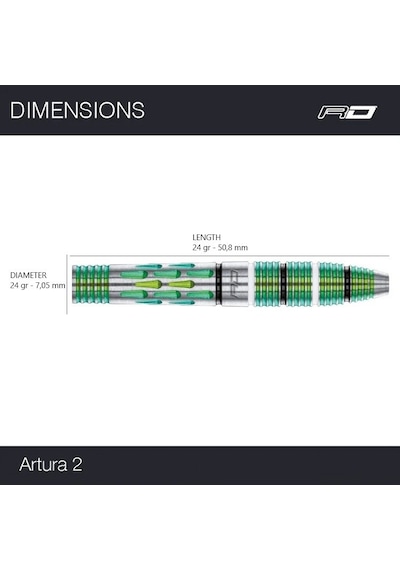 DIMENSIONS

RD

LENGTH
24 gr - 50,8 mm

DIAMETER
24 gr - 7,05 mm

RD

Artura 2